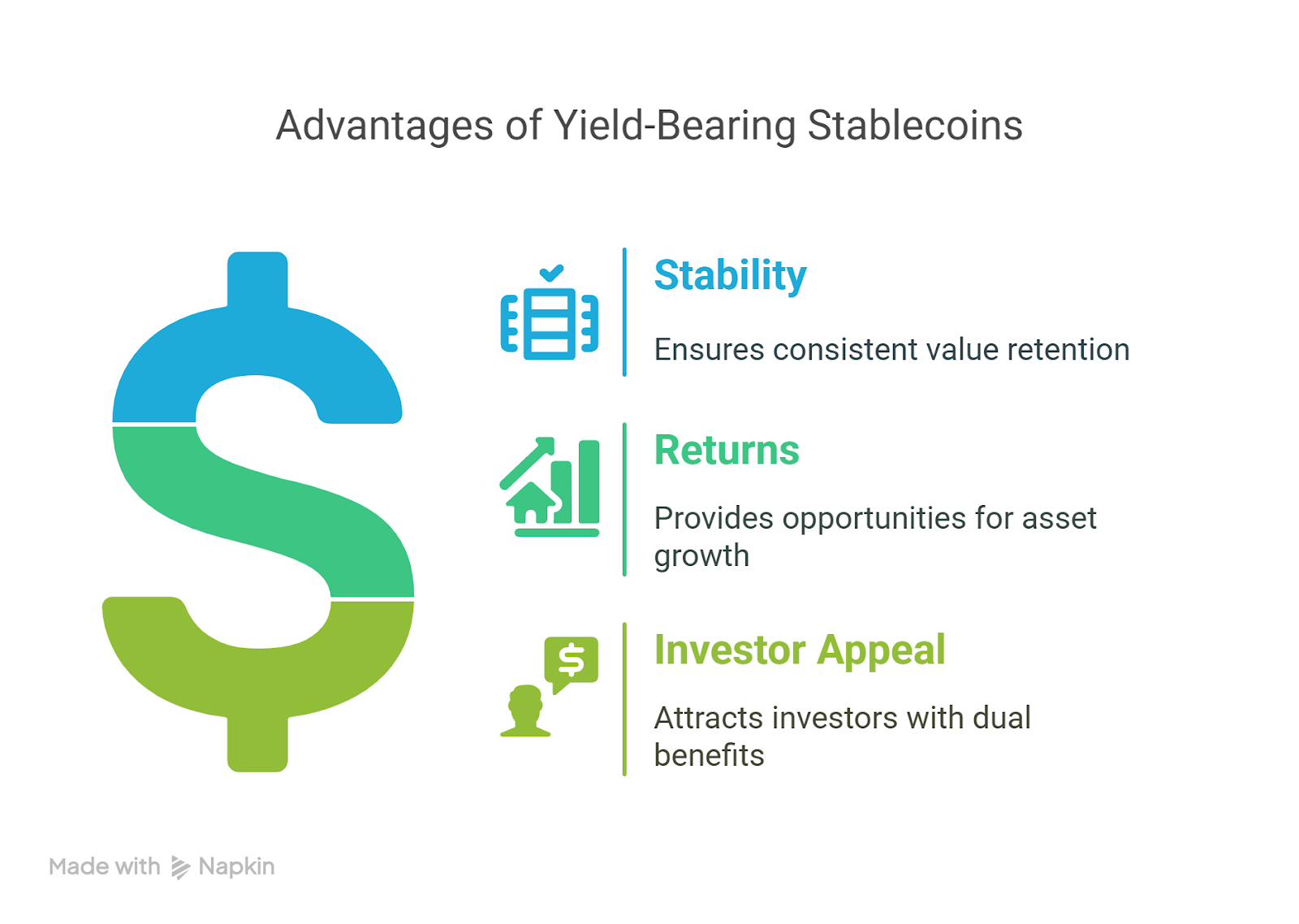 Advantages of Yield-Bearing Stablecoins

Stability

Ensures consistent value retention

Returns

Provides opportunities for asset growth

Investor Appeal

Attracts investors with dual benefits

Made with Napkin